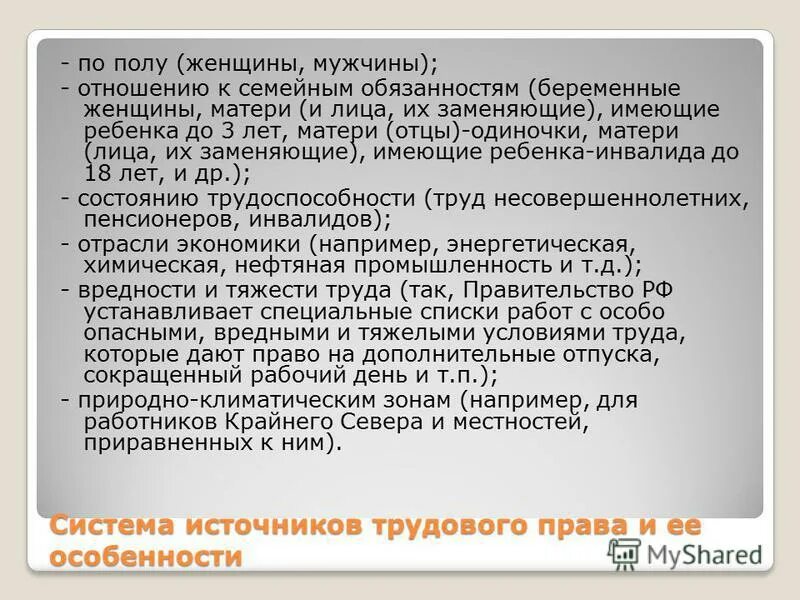 - по полу (женщины, мужчины);

- отношению к семейным обязанностям (беременные женщины, матери (и лица, их заменяющие), имеющие ребенка до 3 лет, матери (отцы)-одиночки, матери (лица, их заменяющие), имеющие ребенка-инвалида до 18 лет, и др.);

- состоянию трудоспособности (труд несовершеннолетних, пенсионеров, инвалидов);

- отрасли экономики (например, энергетическая, химическая, нефтяная промышленность и т.д.);

- вредности и тяжести труда (так, Правительство РФ устанавливает специальные списки работ с особо опасными, вредными и тяжелыми условиями труда, которые дают право на дополнительные отпуска, сокращенный рабочий день и т.п.);

- природно-климатическим зонам (например, для работников Крайнего Севера и местностей, приравненных к ним).

Система источников трудового права и ее особенности

MyShared